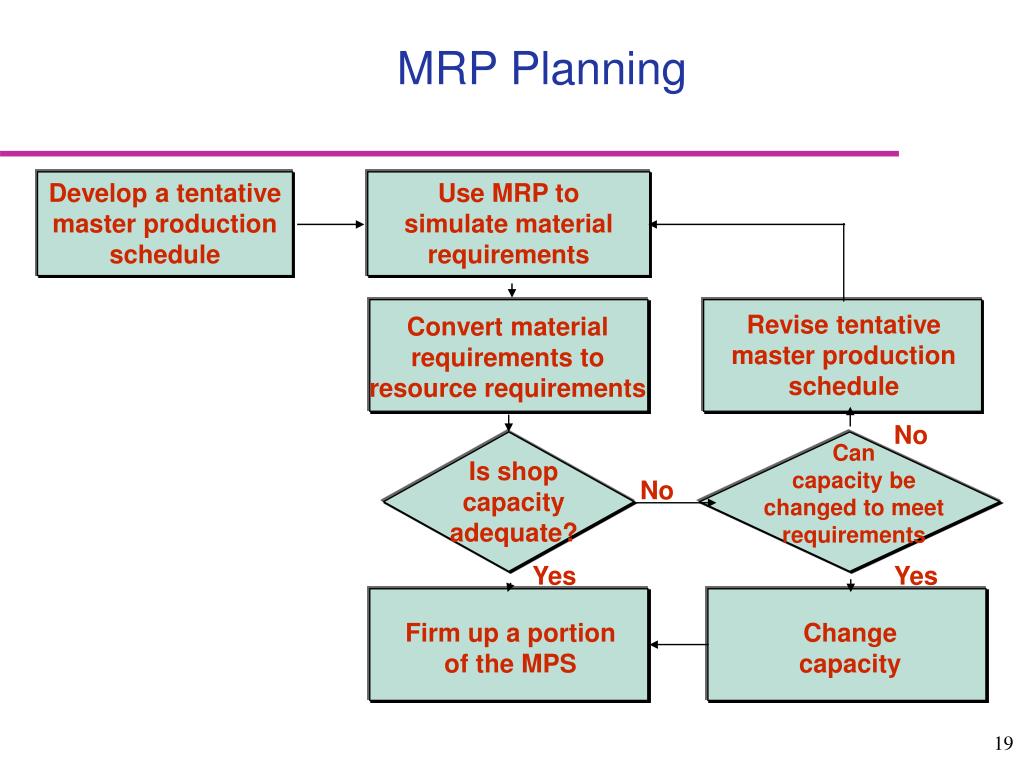 MRP Planning

Develop a tentative master production schedule

Use MRP to simulate material requirements

Convert material requirements to resource requirements

Revise tentative master production schedule

Is shop capacity adequate?

No

Can capacity be changed to meet requirements

No

Yes

Yes

Firm up a portion of the MPS

Change capacity

19